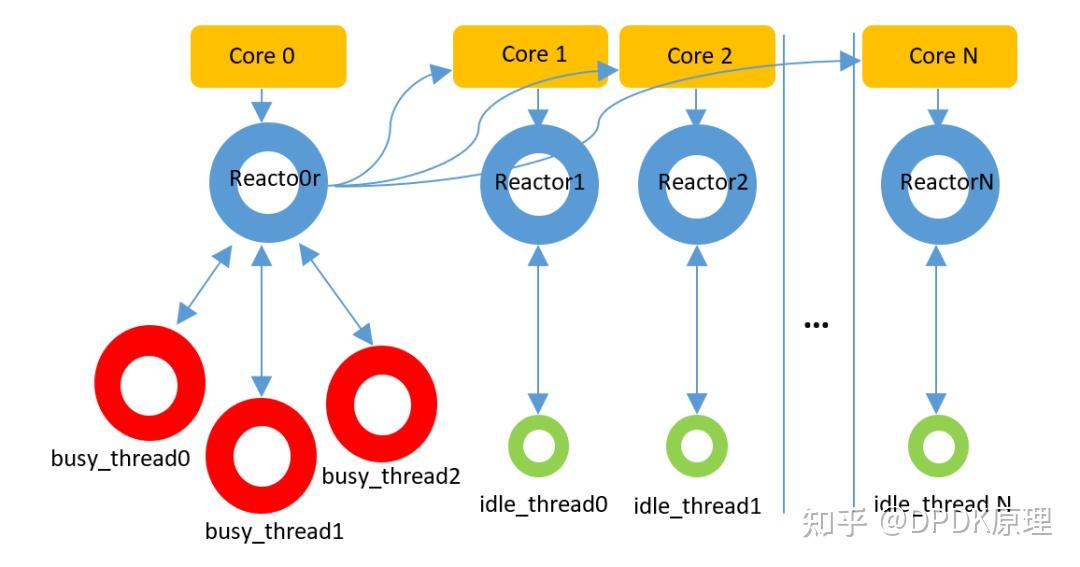 Core 0

Core 1

Core 2

Core N

Reacto0r

Reactor1

Reactor2

ReactorN

...

busy_thread0

busy_thread1

busy_thread2

idle_thread0

idle_thread1

idle_thread N

知乎 @DPDK原理